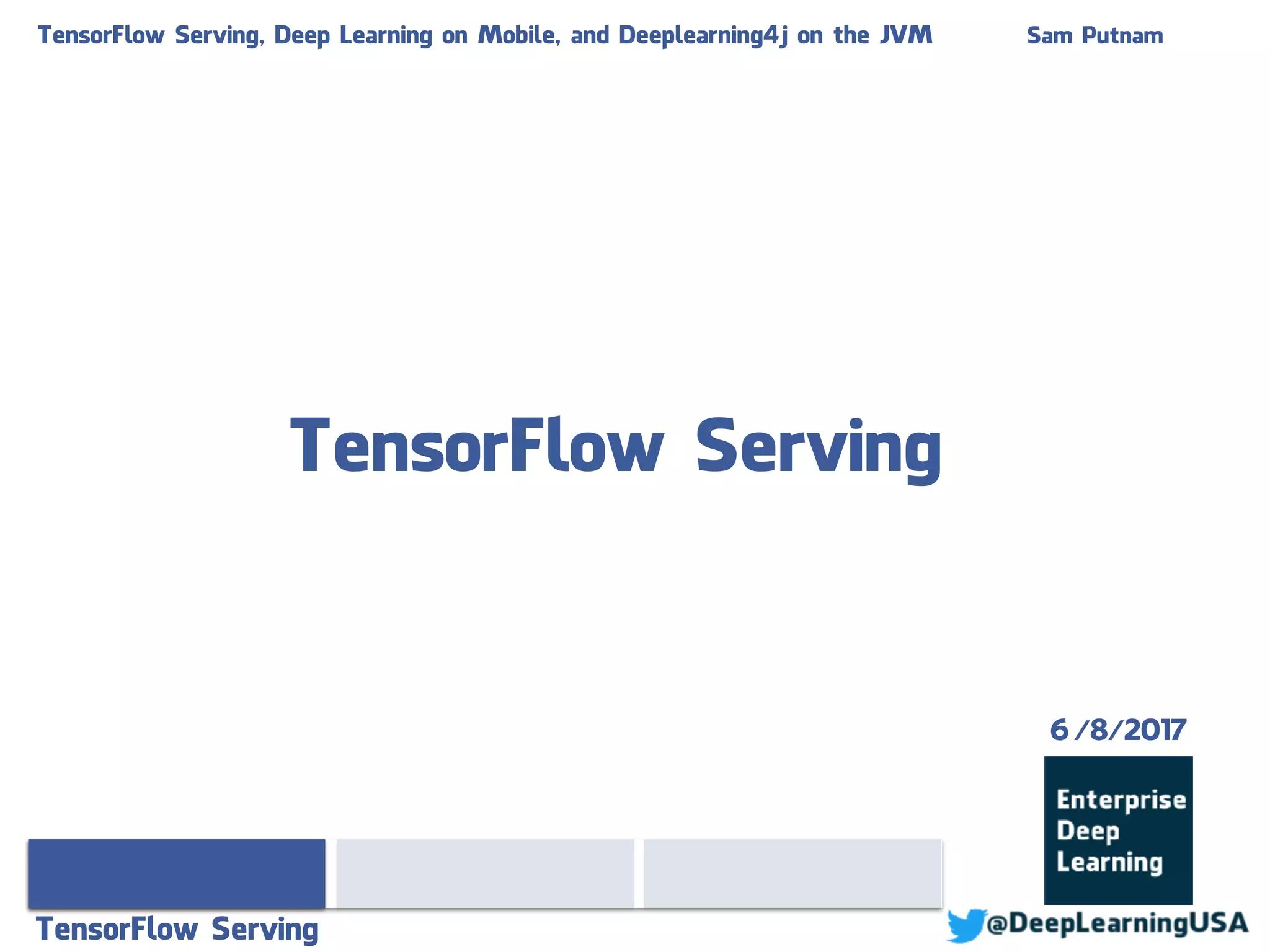 TensorFlow Serving, Deep Learning on Mobile, and Deeplearning4j on the JVM

Sam Putnam

TensorFlow Serving

6 /8/2017

Enterprise Deep Learning

TensorFlow Serving

@DeepLearningUSA